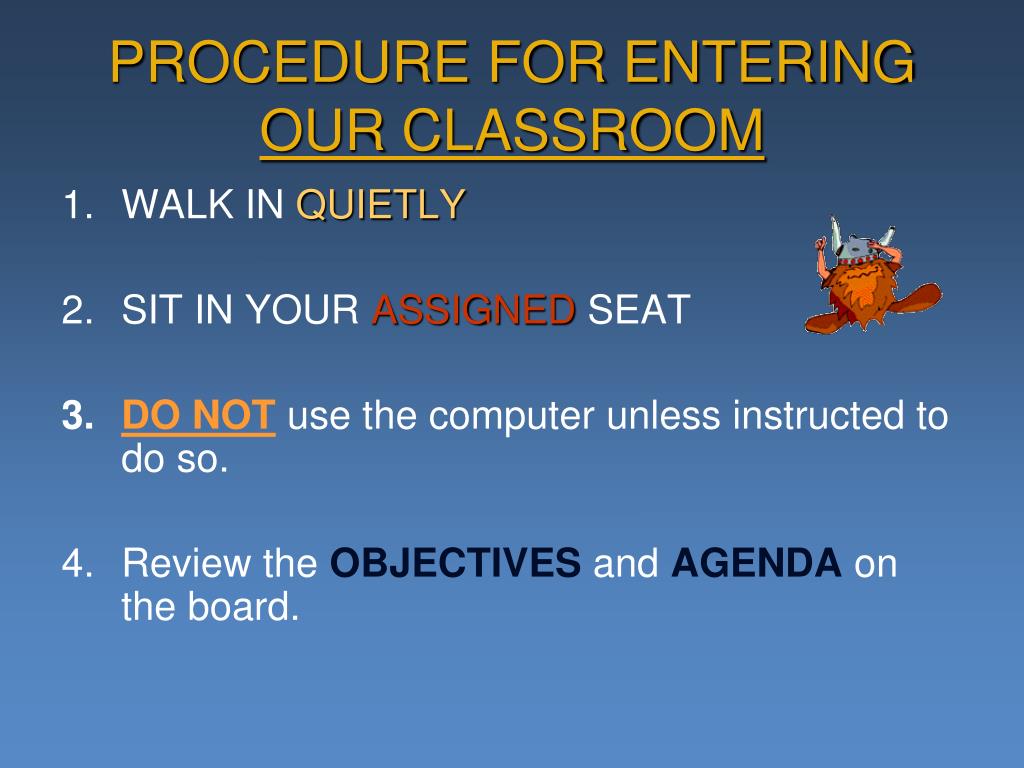 PROCEDURE FOR ENTERING OUR CLASSROOM

1. WALK IN QUIETLY

2. SIT IN YOUR ASSIGNED SEAT

3. DO NOT use the computer unless instructed to do so.

4. Review the OBJECTIVES and AGENDA on the board.